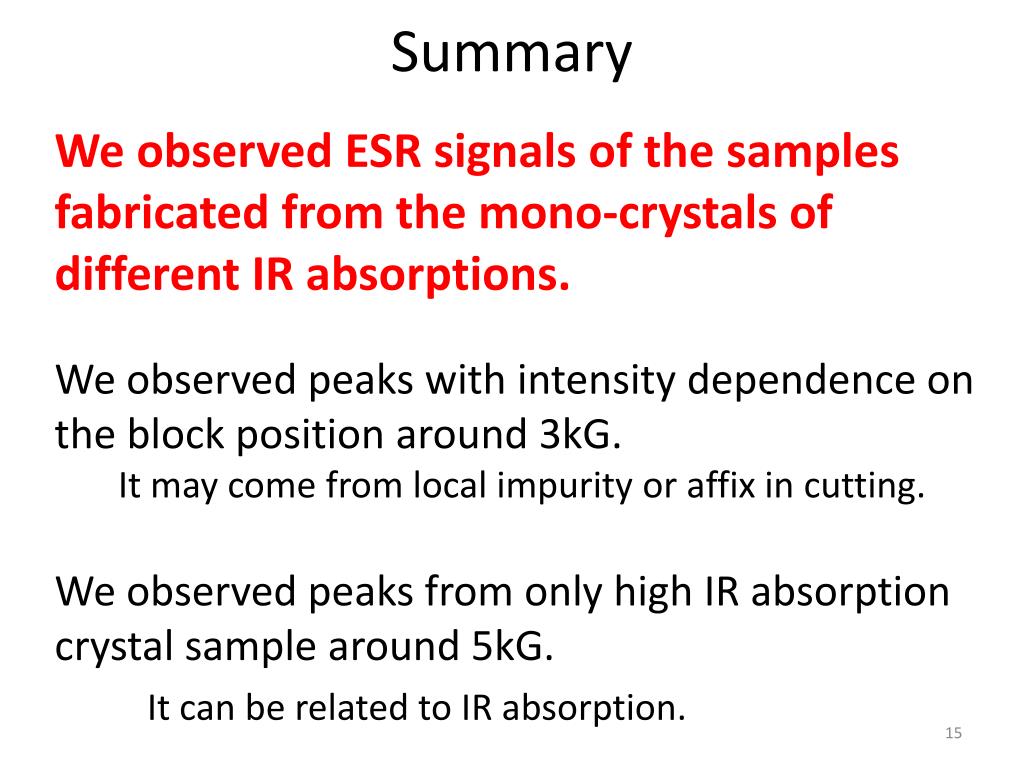 Summary

We observed ESR signals of the samples fabricated from the mono-crystals of different IR absorptions.

We observed peaks with intensity dependence on the block position around 3kG.

It may come from local impurity or affix in cutting.

We observed peaks from only high IR absorption crystal sample around 5kG.

It can be related to IR absorption.

15